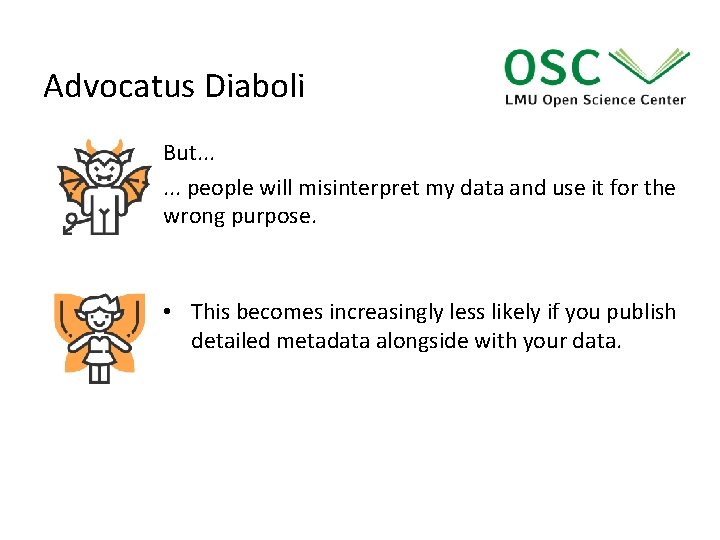 Advocatus Diaboli

OSC
LMU Open Science Center

But...
... people will misinterpret my data and use it for the wrong purpose.

• This becomes increasingly less likely if you publish detailed metadata alongside with your data.